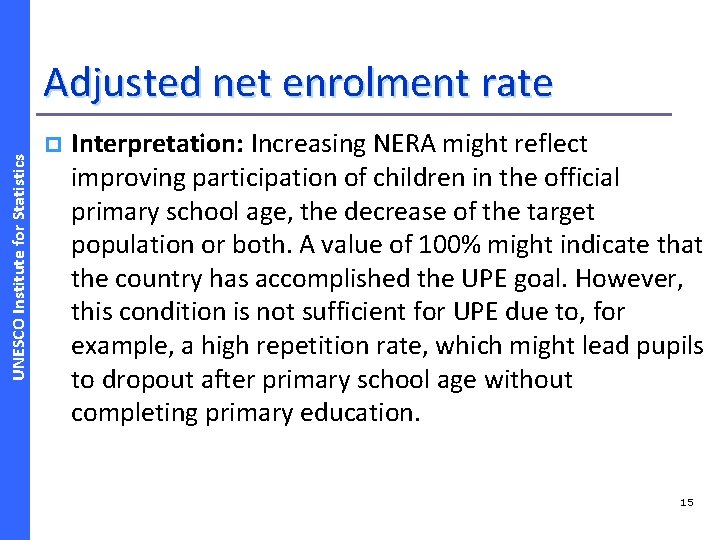 UNESCO Institute for Statistics

Adjusted net enrolment rate

Interpretation: Increasing NERA might reflect improving participation of children in the official primary school age, the decrease of the target population or both. A value of 100% might indicate that the country has accomplished the UPE goal. However, this condition is not sufficient for UPE due to, for example, a high repetition rate, which might lead pupils to dropout after primary school age without completing primary education.

15